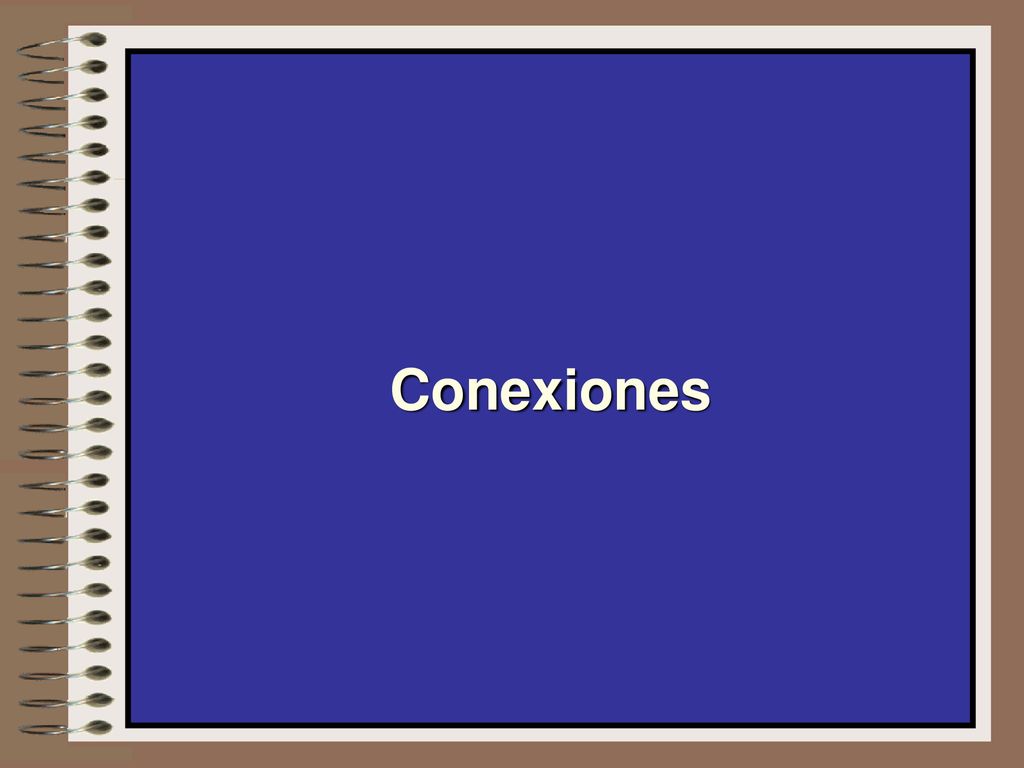 Conexiones